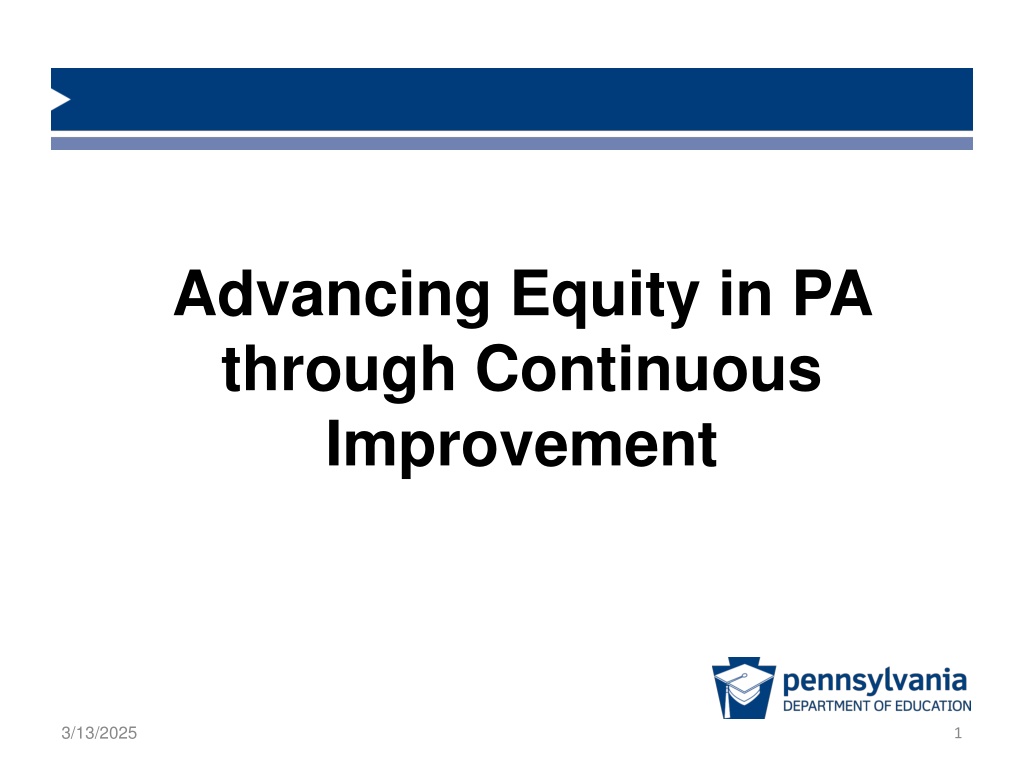 Advancing Equity in PA through Continuous Improvement

pennsylvania
DEPARTMENT OF EDUCATION

3/13/2025

1